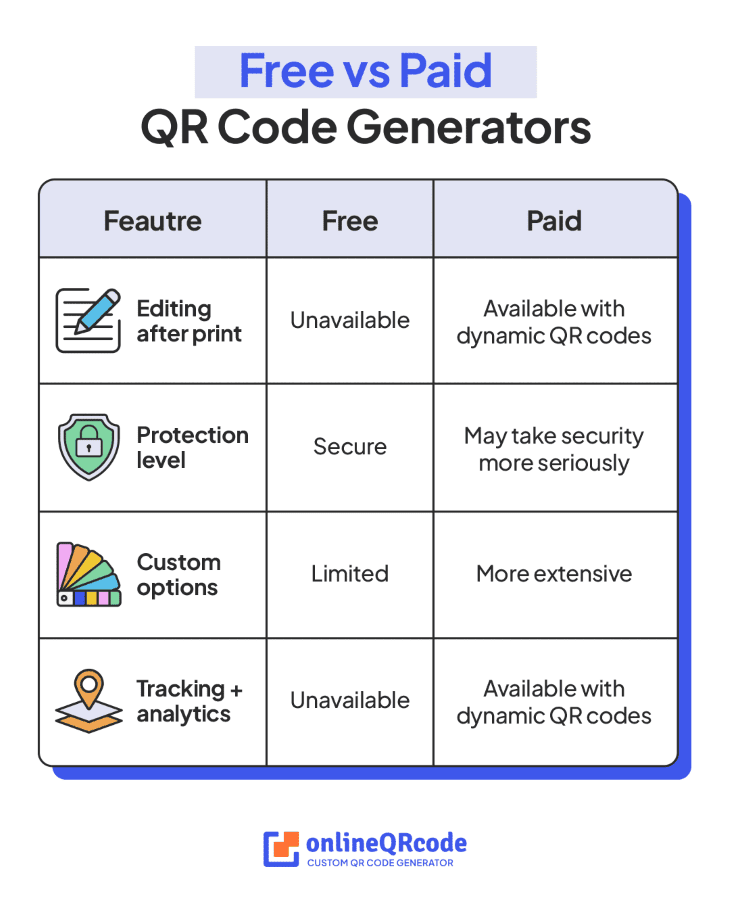 Free vs Paid
QR Code Generators

| Feautre | Free | Paid |
|---|---|---|
| Editing after print | Unavailable | Available with dynamic QR codes |
| Protection level | Secure | May take security more seriously |
| Custom options | Limited | More extensive |
| Tracking + analytics | Unavailable | Available with dynamic QR codes |

onlineQRcode
CUSTOM QR CODE GENERATOR